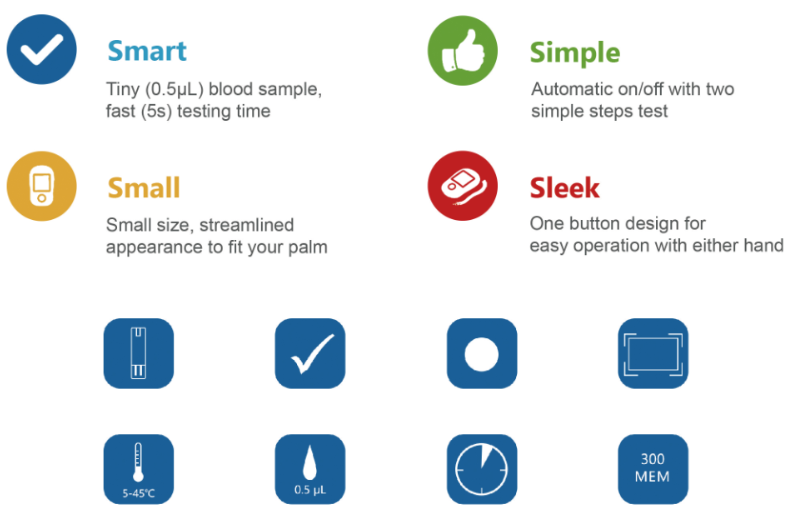 Smart
Tiny (0.5μL) blood sample, fast (5s) testing time

Simple
Automatic on/off with two simple steps test

Small
Small size, streamlined appearance to fit your palm

Sleek
One button design for easy operation with either hand

5-45℃

0.5 μL

300
MEM